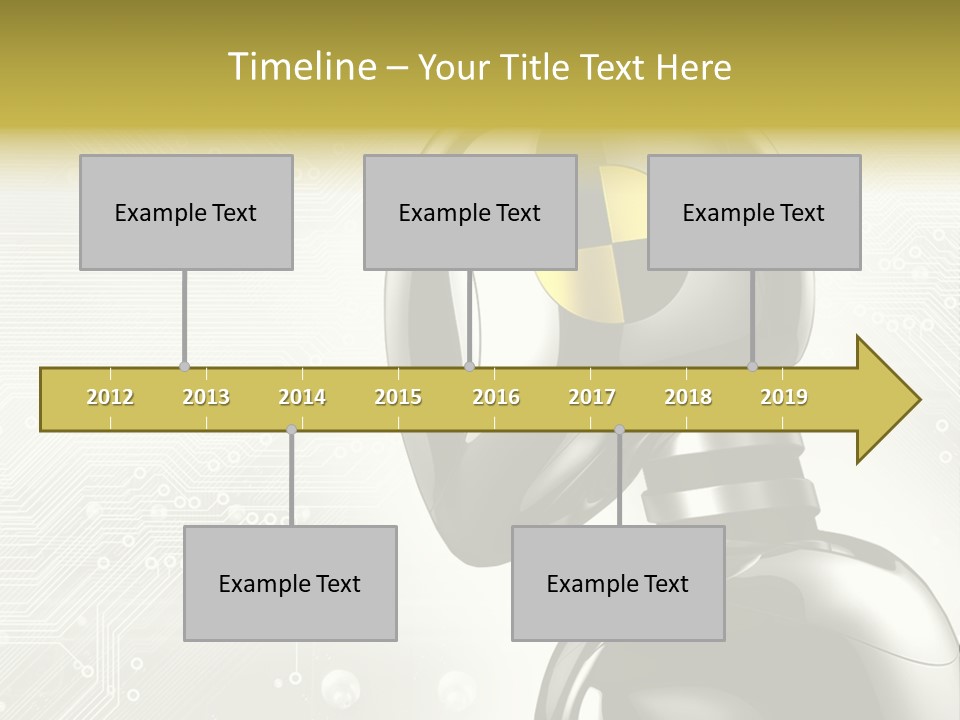 Timeline – Your Title Text Here

Example Text

Example Text

Example Text

2012 2013 2014 2015 2016 2017 2018 2019

Example Text

Example Text